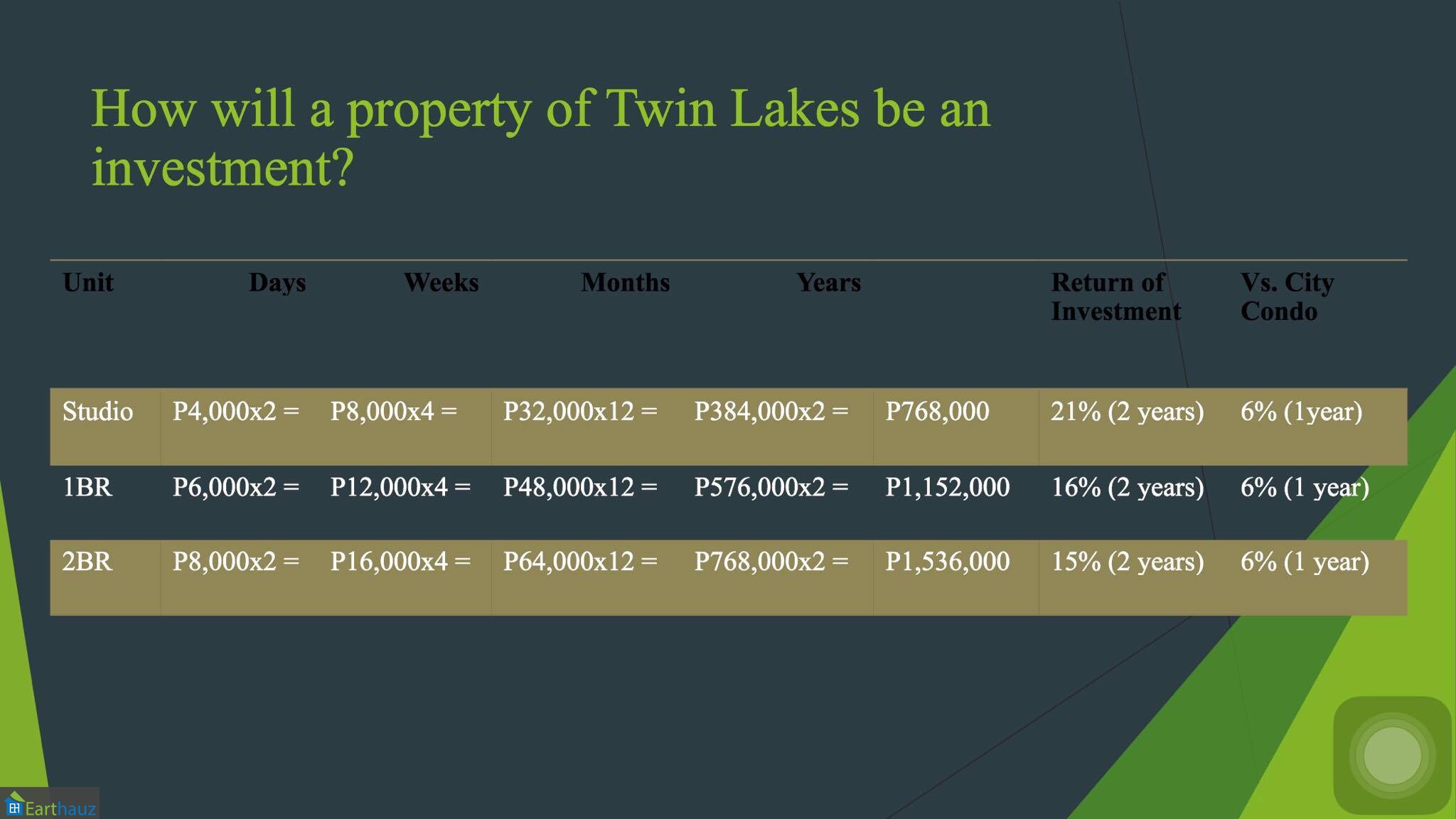 How will a property of Twin Lakes be an investment?

| Unit | Days | Weeks | Months | Years | | Return of Investment | Vs. City Condo |
|---|---|---|---|---|---|---|---|
| Studio | P4,000x2 = | P8,000x4 = | P32,000x12 = | P384,000x2 = | P768,000 | 21% (2 years) | 6% (1year) |
| 1BR | P6,000x2 = | P12,000x4 = | P48,000x12 = | P576,000x2 = | P1,152,000 | 16% (2 years) | 6% (1 year) |
| 2BR | P8,000x2 = | P16,000x4 = | P64,000x12 = | P768,000x2 = | P1,536,000 | 15% (2 years) | 6% (1 year) |

Earthauz